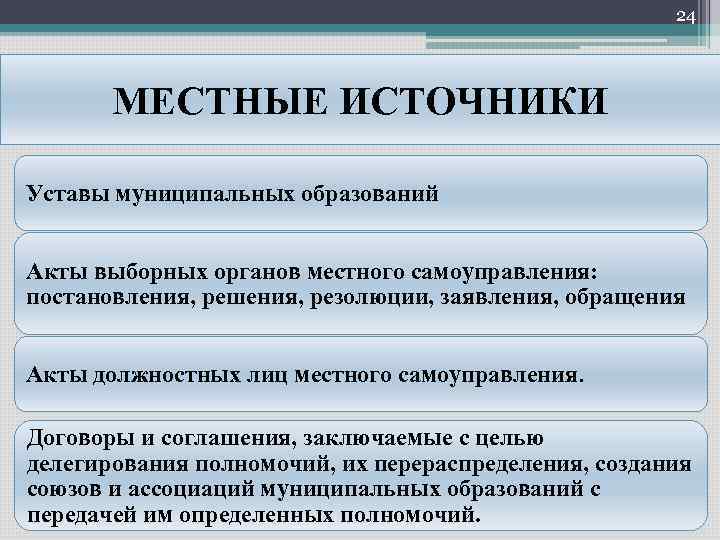 24

МЕСТНЫЕ ИСТОЧНИКИ

Уставы муниципальных образований

Акты выборных органов местного самоуправления: постановления, решения, резолюции, заявления, обращения

Акты должностных лиц местного самоуправления.

Договоры и соглашения, заключаемые с целью делегирования полномочий, их перераспределения, создания союзов и ассоциаций муниципальных образований с передачей им определенных полномочий.